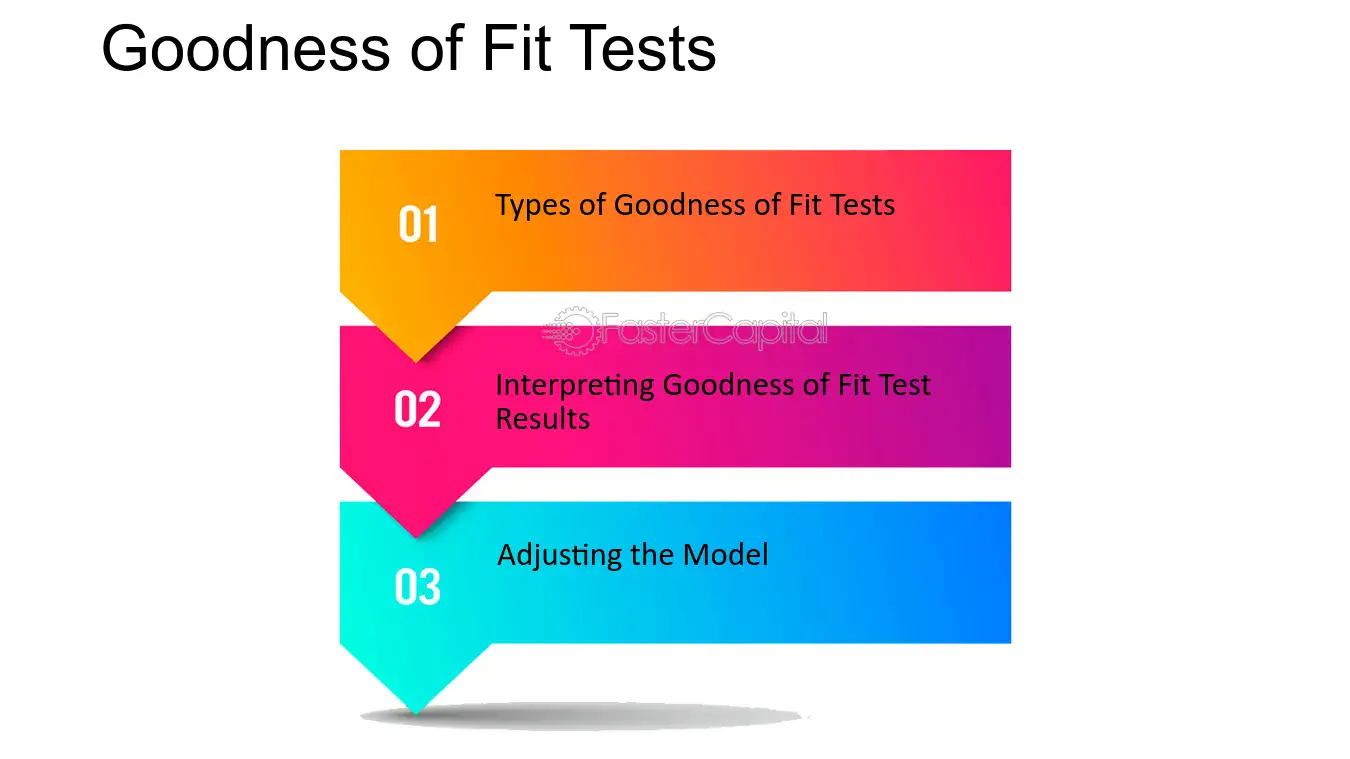 Goodness of Fit Tests

01
Types of Goodness of Fit Tests

02
Interpreting Goodness of Fit Test Results

03
Adjusting the Model

FasterCapital